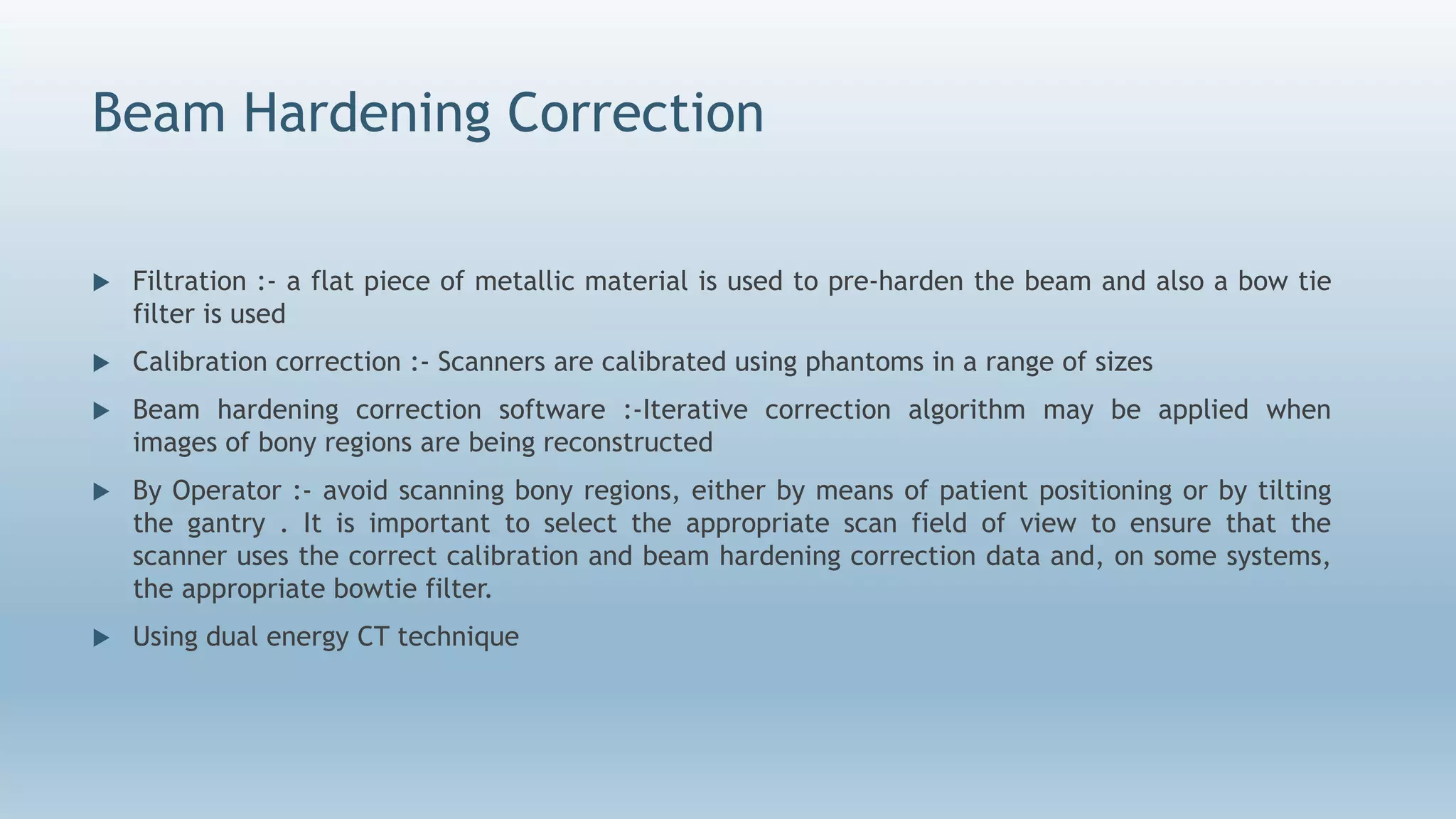 Beam Hardening Correction

▶ Filtration :- a flat piece of metallic material is used to pre-harden the beam and also a bow tie filter is used

▶ Calibration correction :- Scanners are calibrated using phantoms in a range of sizes

▶ Beam hardening correction software :-Iterative correction algorithm may be applied when images of bony regions are being reconstructed

▶ By Operator :- avoid scanning bony regions, either by means of patient positioning or by tilting the gantry . It is important to select the appropriate scan field of view to ensure that the scanner uses the correct calibration and beam hardening correction data and, on some systems, the appropriate bowtie filter.

▶ Using dual energy CT technique